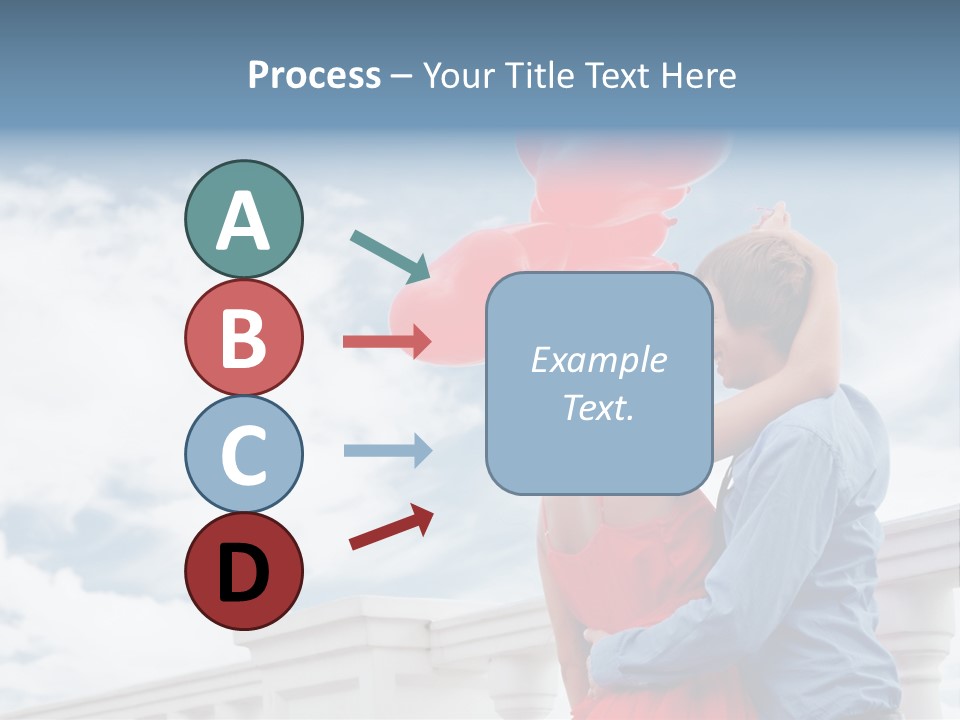 Process – Your Title Text Here

A

B

C

D

Example Text.